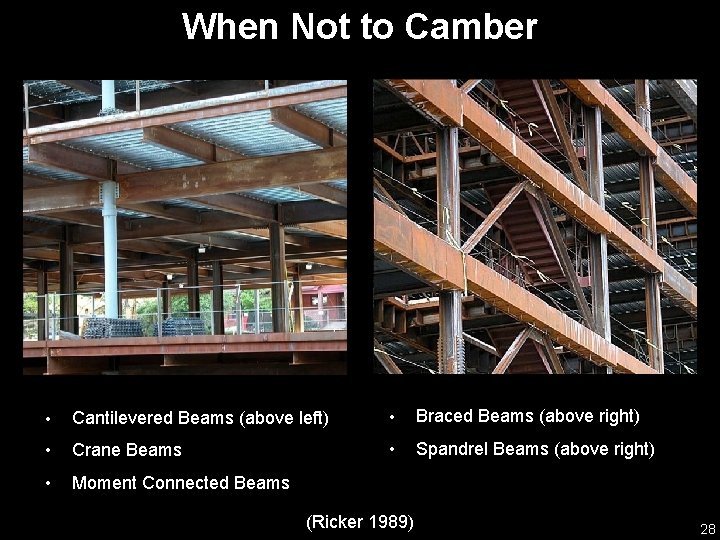 When Not to Camber

• Cantilevered Beams (above left)
• Crane Beams
• Moment Connected Beams

• Braced Beams (above right)
• Spandrel Beams (above right)

(Ricker 1989)

28